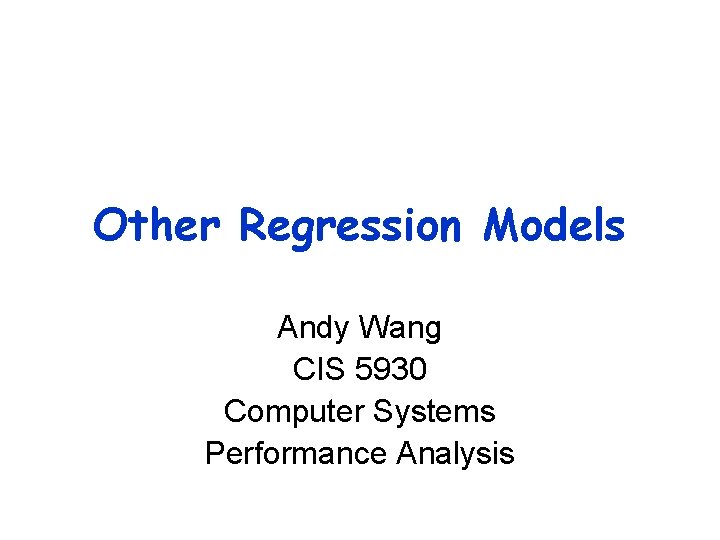 Other Regression Models

Andy Wang
CIS 5930
Computer Systems
Performance Analysis